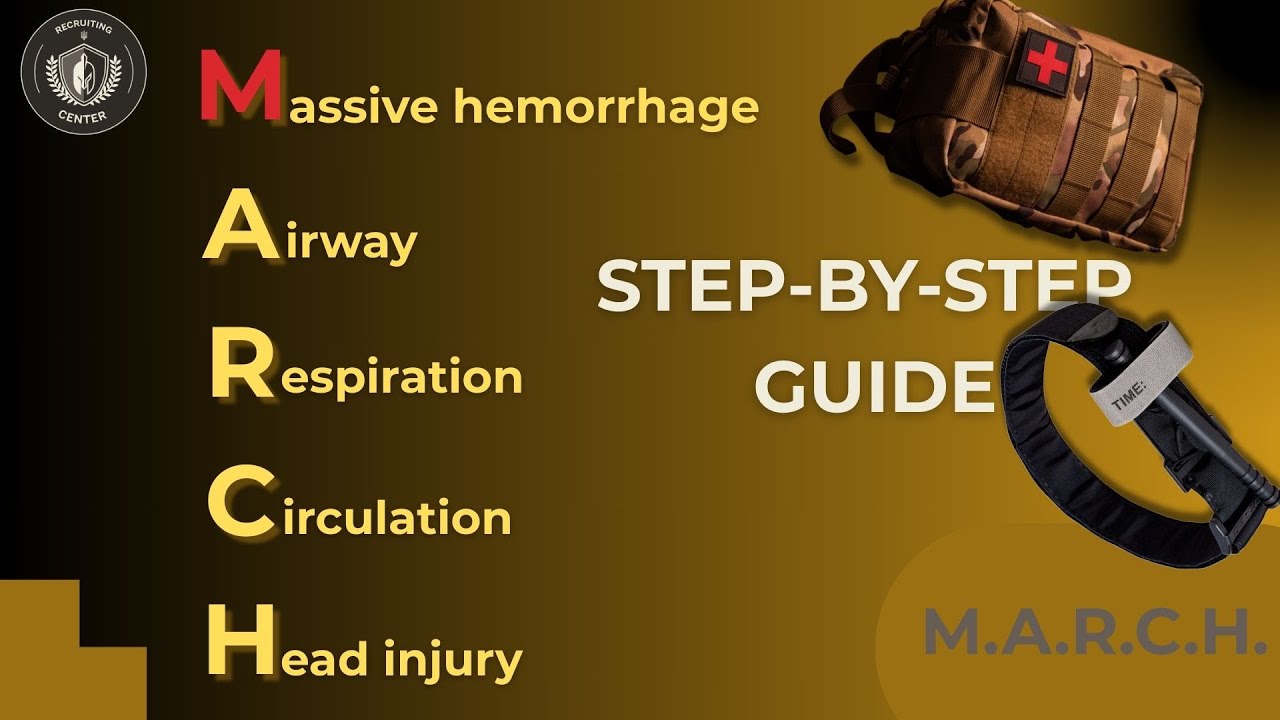 RECRUITING CENTER

Massive hemorrhage

Airway

Respiration

Circulation

Head injury

STEP-BY-STEP GUIDE

TIME:

M.A.R.C.H.